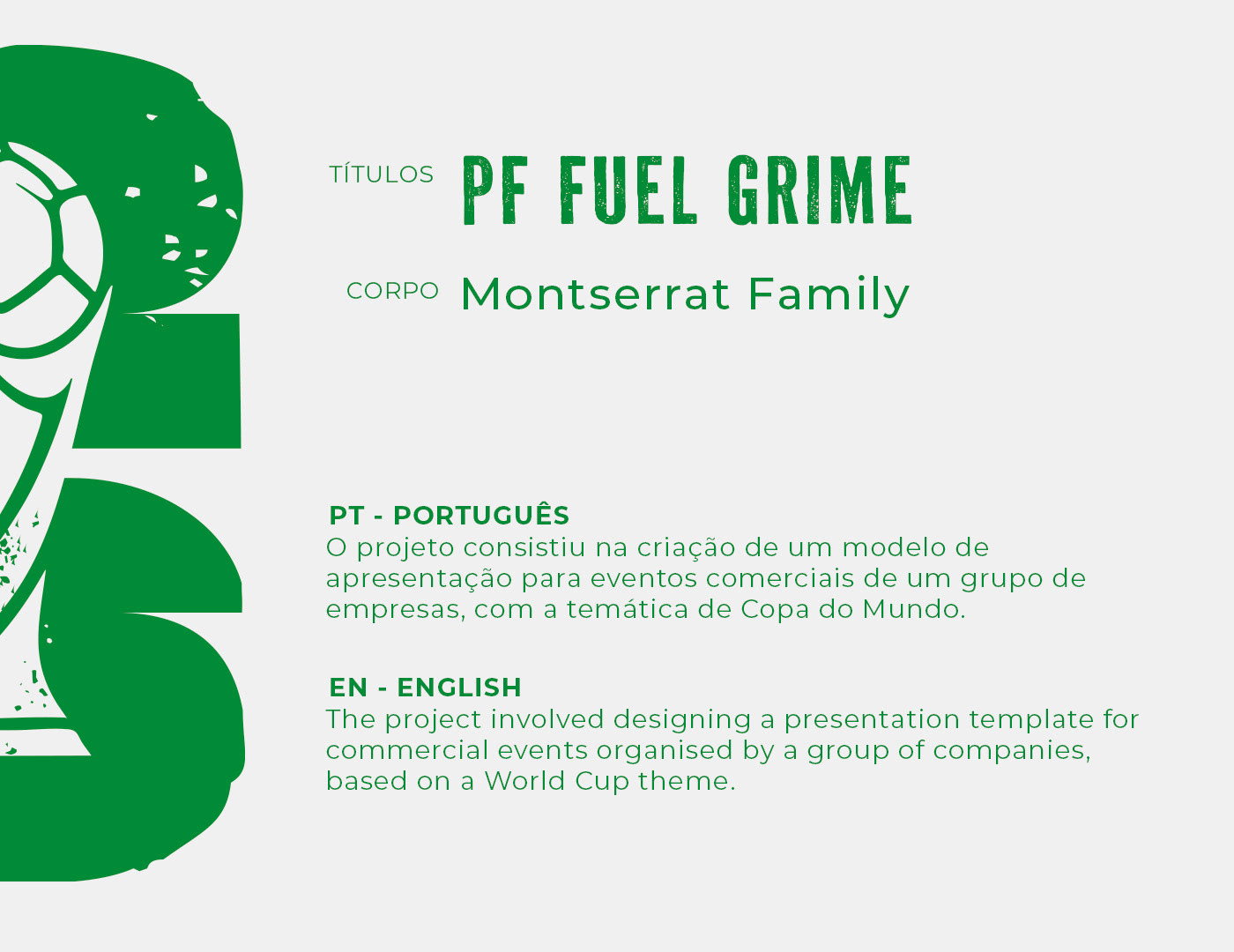 TÍTULOS PF FUEL GRIME

CORPO Montserrat Family

PT - PORTUGUÊS
O projeto consistiu na criação de um modelo de apresentação para eventos comerciais de um grupo de empresas, com a temática de Copa do Mundo.

EN - ENGLISH
The project involved designing a presentation template for commercial events organised by a group of companies, based on a World Cup theme.